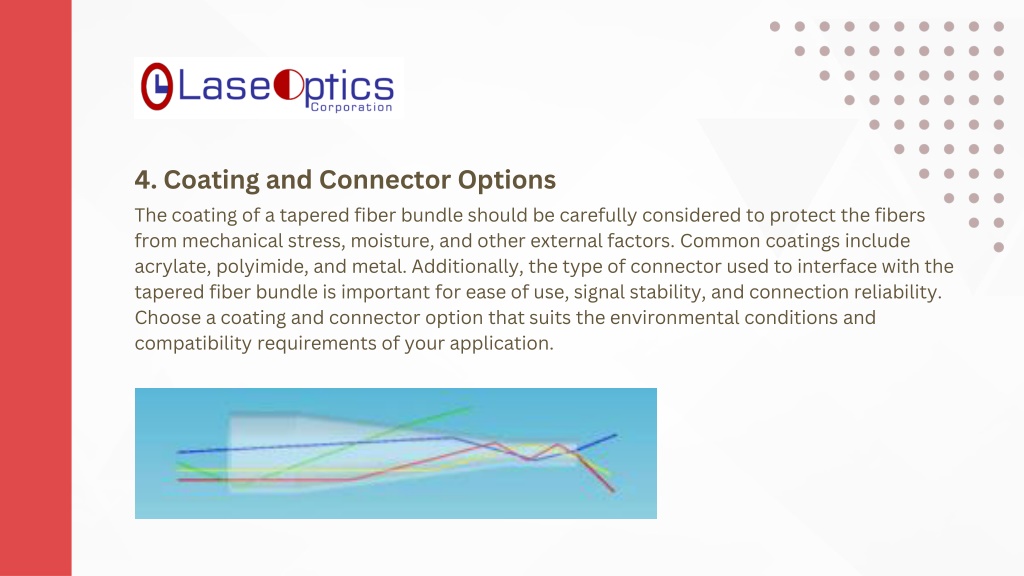 LaseOptics
Corporation

4. Coating and Connector Options

The coating of a tapered fiber bundle should be carefully considered to protect the fibers from mechanical stress, moisture, and other external factors. Common coatings include acrylate, polyimide, and metal. Additionally, the type of connector used to interface with the tapered fiber bundle is important for ease of use, signal stability, and connection reliability. Choose a coating and connector option that suits the environmental conditions and compatibility requirements of your application.